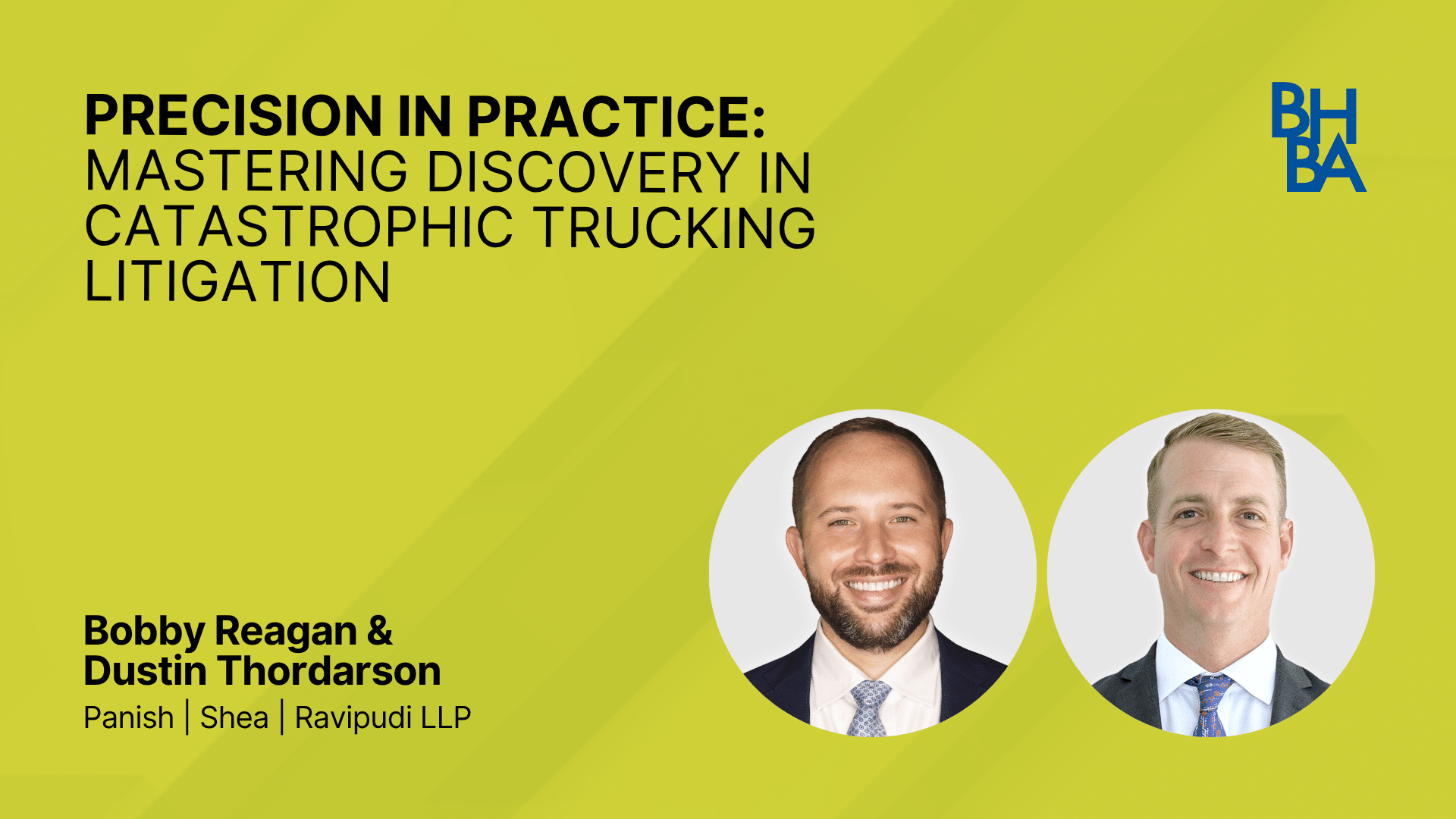 PRECISION IN PRACTICE:
MASTERING DISCOVERY IN CATASTROPHIC TRUCKING LITIGATION

BH
BA

Bobby Reagan &
Dustin Thordarson
Panish | Shea | Ravipudi LLP